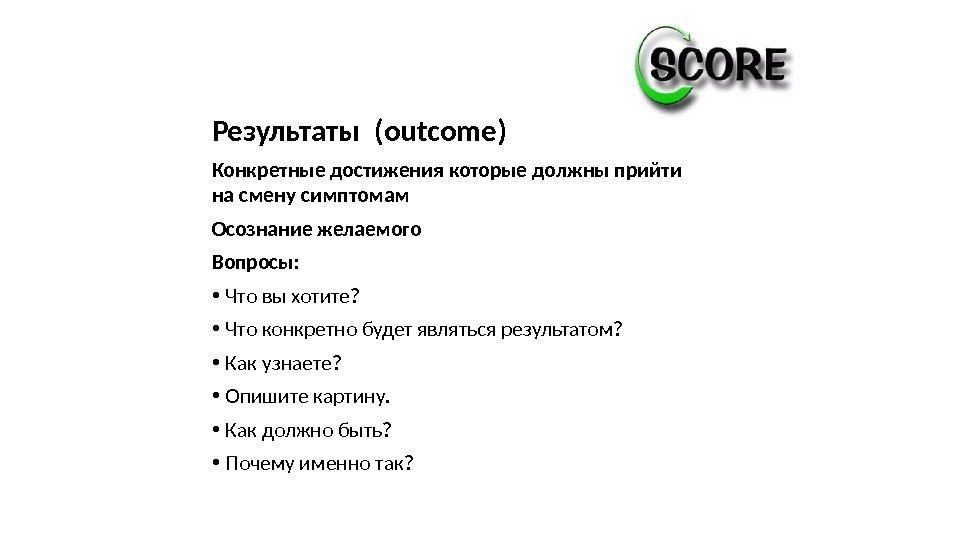 SCORE

Результаты (outcome)

Конкретные достижения которые должны прийти на смену симптомам

Осознание желаемого

Вопросы:

• Что вы хотите?

• Что конкретно будет являться результатом?

• Как узнаете?

• Опишите картину.

• Как должно быть?

• Почему именно так?